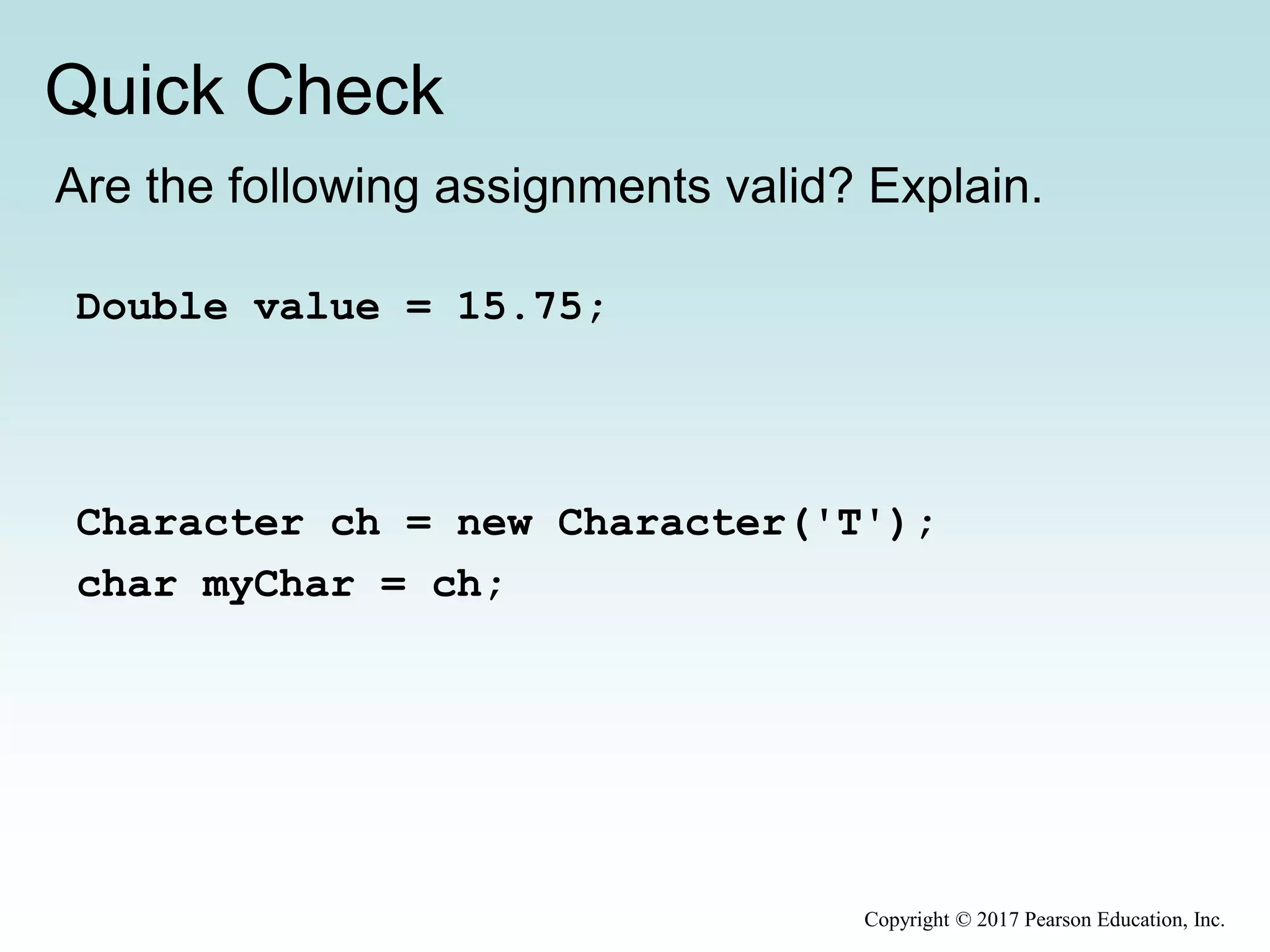 Quick Check

Are the following assignments valid? Explain.

Double value = 15.75;

Character ch = new Character('T');
char myChar = ch;

Copyright © 2017 Pearson Education, Inc.